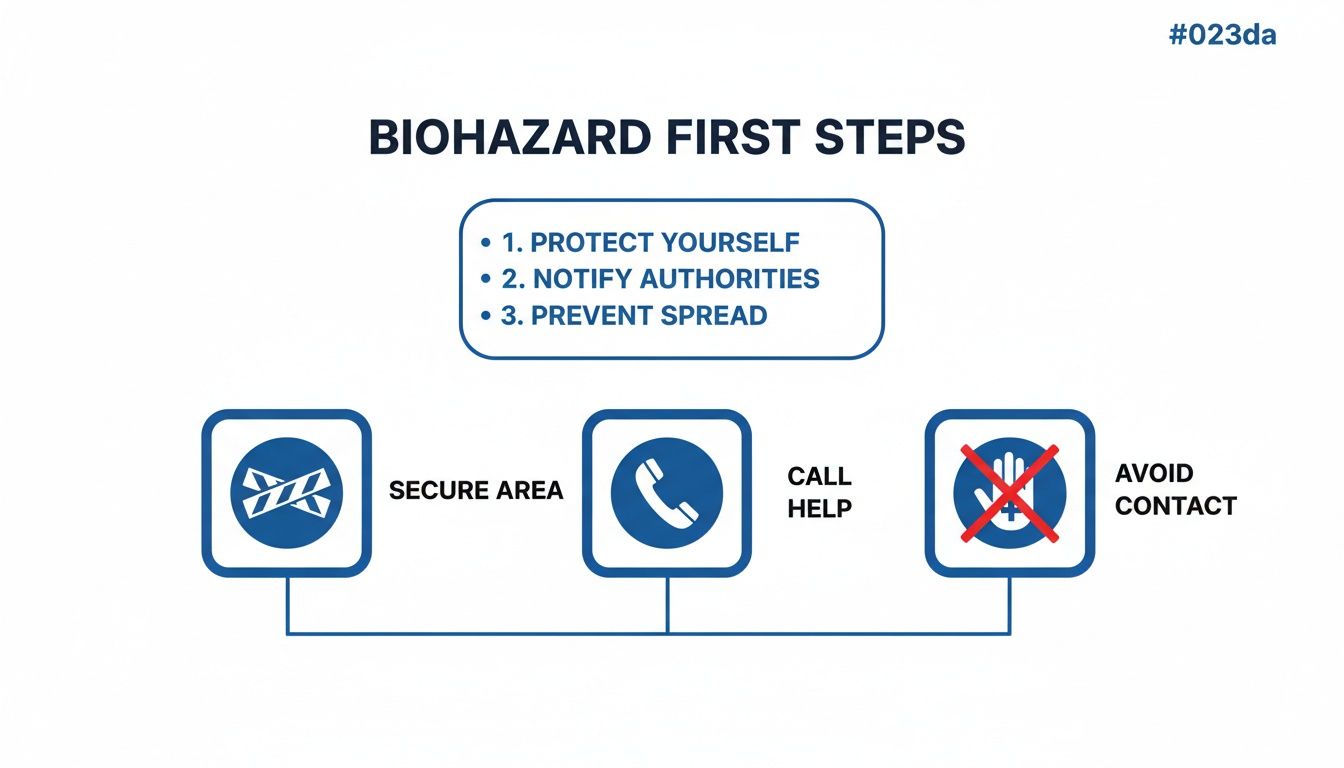 #023da

BIOHAZARD FIRST STEPS

• 1. PROTECT YOURSELF
• 2. NOTIFY AUTHORITIES
• 3. PREVENT SPREAD

SECURE AREA

CALL HELP

AVOID CONTACT